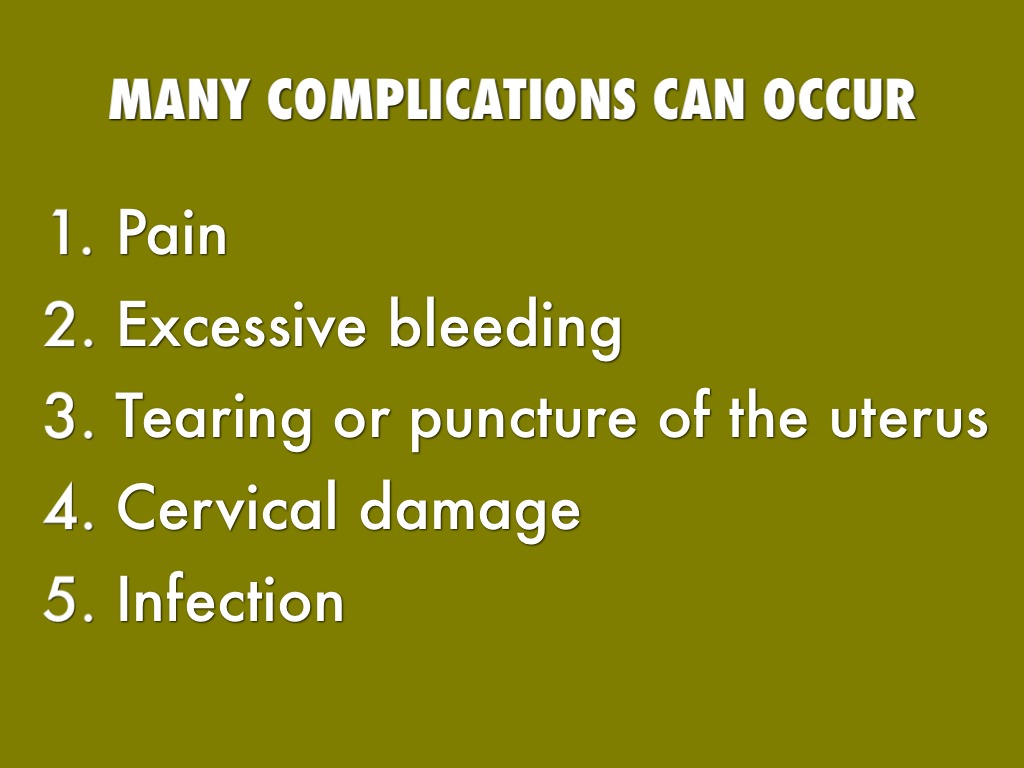 MANY COMPLICATIONS CAN OCCUR

1. Pain
2. Excessive bleeding
3. Tearing or puncture of the uterus
4. Cervical damage
5. Infection